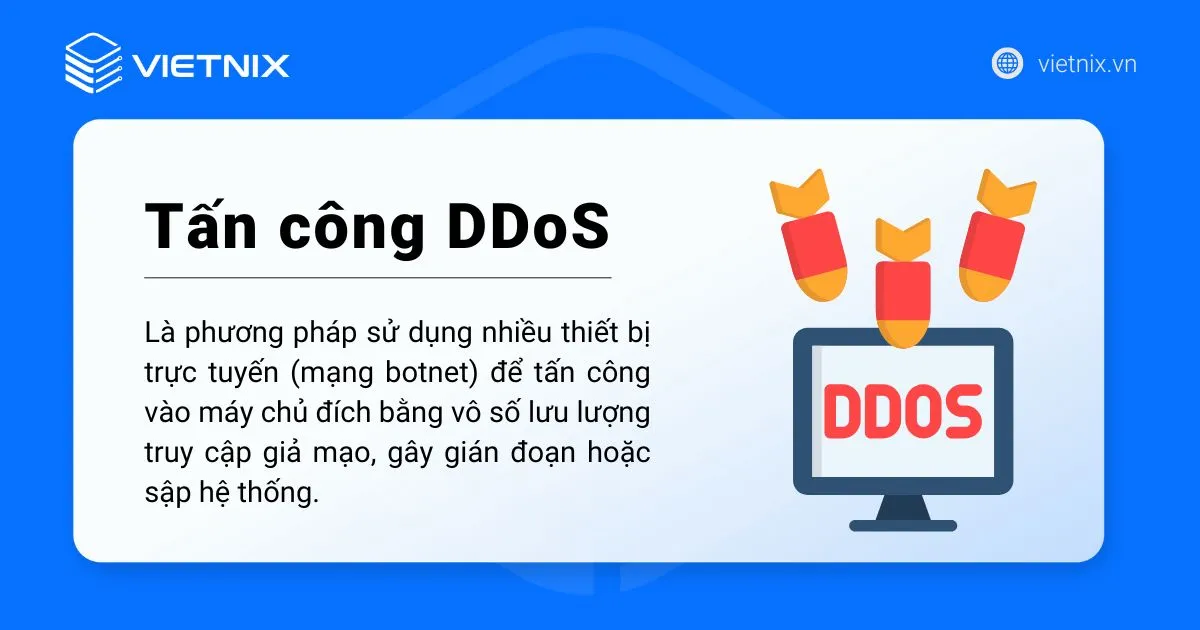 VIETNIX

vietnix.vn

Tấn công DDoS

Là phương pháp sử dụng nhiều thiết bị trực tuyến (mạng botnet) để tấn công vào máy chủ đích bằng vô số lưu lượng truy cập giả mạo, gây gián đoạn hoặc sập hệ thống.

DDOS